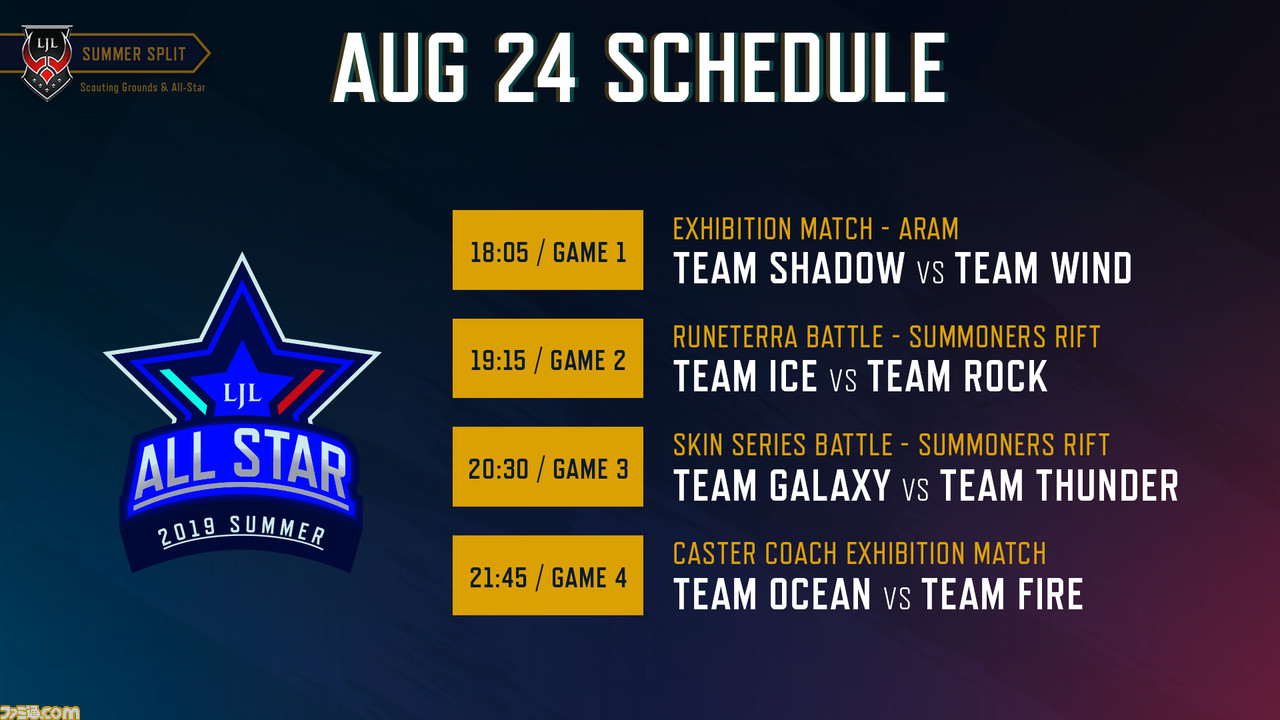 LJL SUMMER SPLIT
Scouting Grounds & All-Star

AUG 24 SCHEDULE

LJL
ALL STAR
2019 SUMMER

18:05 / GAME 1
EXHIBITION MATCH - ARAM
TEAM SHADOW VS TEAM WIND

19:15 / GAME 2
RUNETERRA BATTLE - SUMMONERS RIFT
TEAM ICE VS TEAM ROCK

20:30 / GAME 3
SKIN SERIES BATTLE - SUMMONERS RIFT
TEAM GALAXY VS TEAM THUNDER

21:45 / GAME 4
CASTER COACH EXHIBITION MATCH
TEAM OCEAN VS TEAM FIRE

ファミ通.com